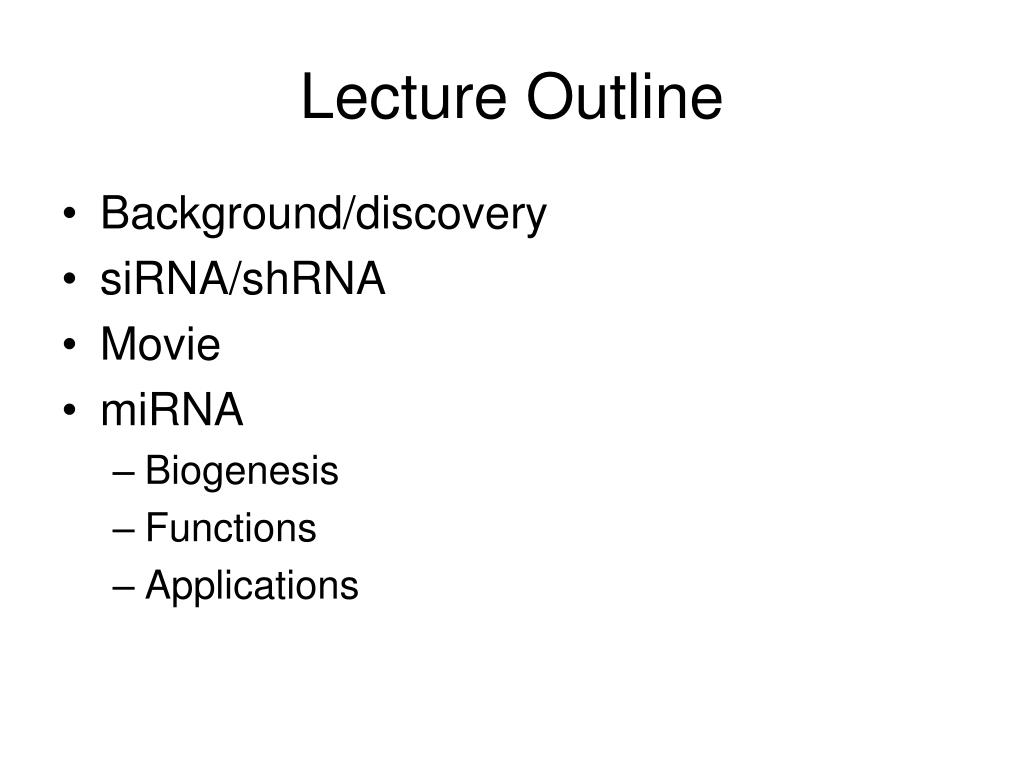 Lecture Outline

• Background/discovery
• siRNA/shRNA
• Movie
• miRNA
– Biogenesis
– Functions
– Applications